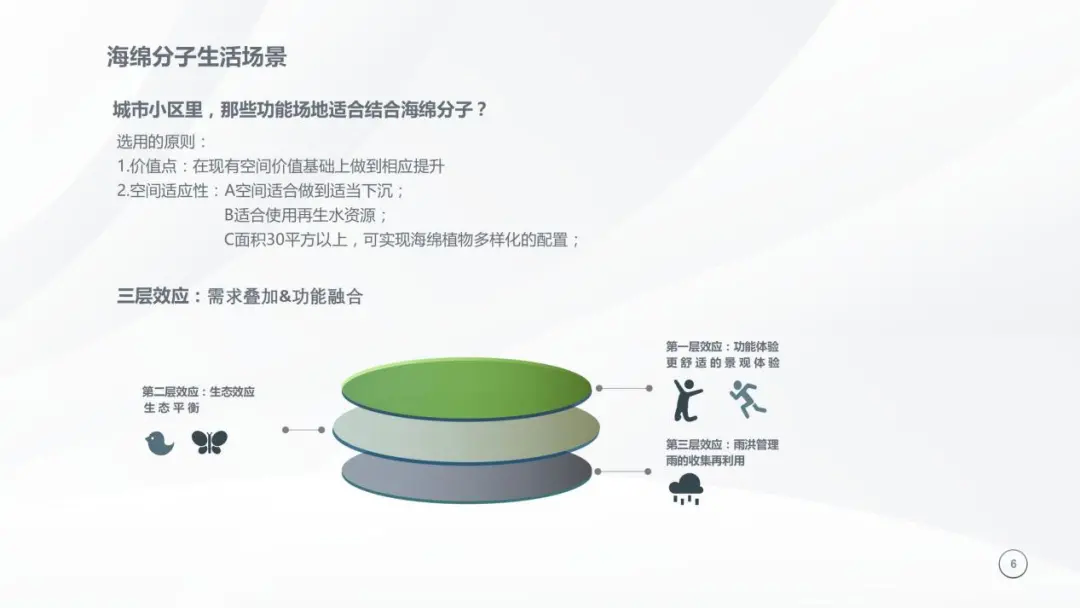 海绵分子生活场景

城市小区里，那些功能场地适合结合海绵分子？

选用的原则：
1.价值点：在现有空间价值基础上做到相应提升
2.空间适应性：A空间适合做到适当下沉；
B适合使用再生水资源；
C面积30平方以上，可实现海绵植物多样化的配置；

三层效应：需求叠加&功能融合

第二层效应：生态效应
生态平衡

第一层效应：功能体验
更舒适的景观体验

第三层效应：雨洪管理
雨的收集再利用

6